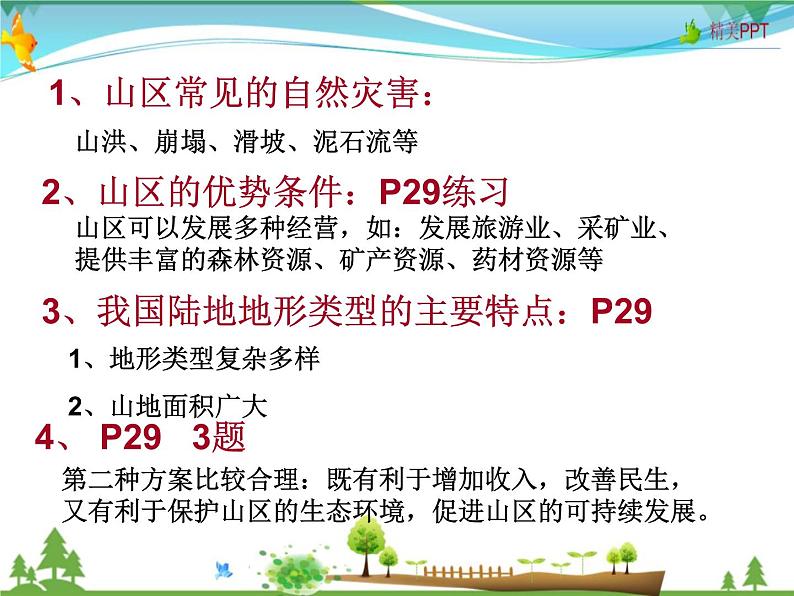 精美PPT

1、山区常见的自然灾害：

山洪、崩塌、滑坡、泥石流等

2、山区的优势条件：P29练习

山区可以发展多种经营，如：发展旅游业、采矿业、提供丰富的森林资源、矿产资源、药材资源等

3、我国陆地地形类型的主要特点：P29

1、地形类型复杂多样

2、山地面积广大

4、 P29　3题

第二种方案比较合理：既有利于增加收入，改善民生，又有利于保护山区的生态环境，促进山区的可持续发展。